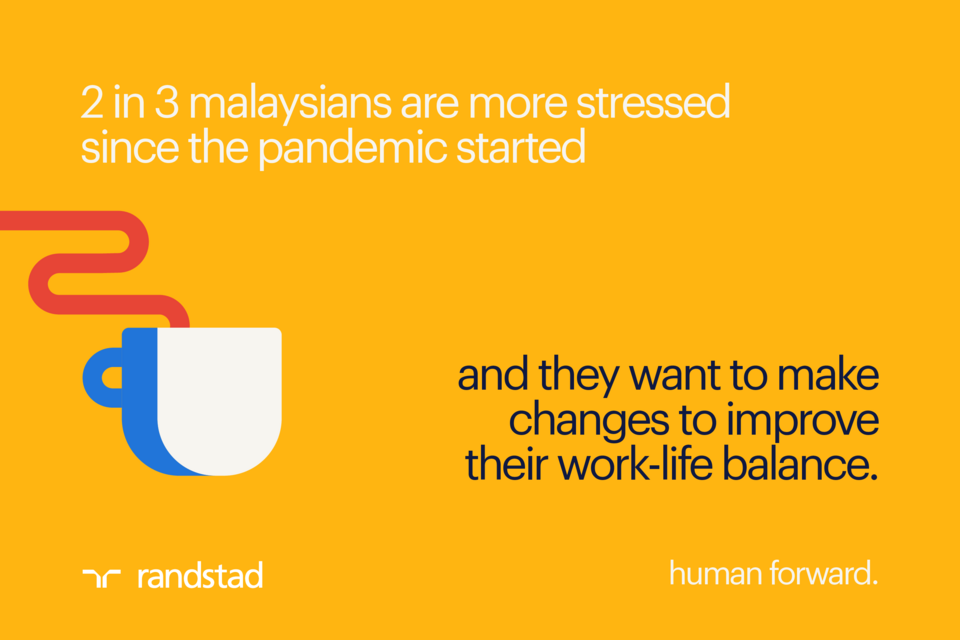 2 in 3 malaysians are more stressed since the pandemic started

and they want to make changes to improve their work-life balance.

randstad

human forward.